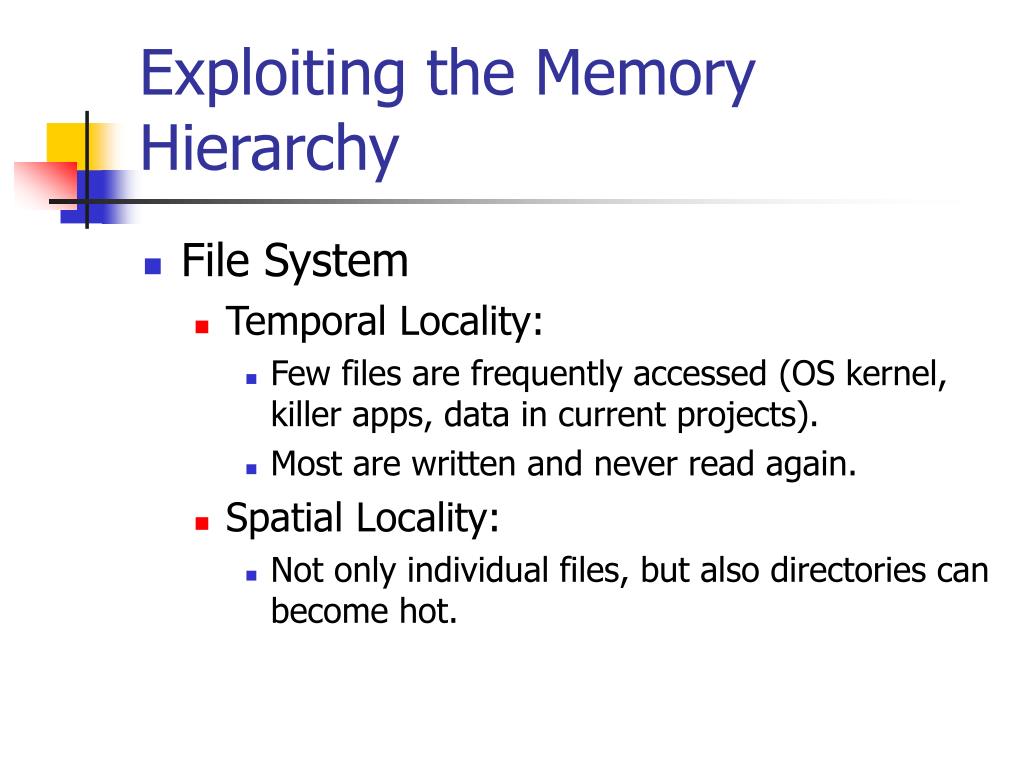 Exploiting the Memory Hierarchy

File System
Temporal Locality:
Few files are frequently accessed (OS kernel, killer apps, data in current projects).
Most are written and never read again.
Spatial Locality:
Not only individual files, but also directories can become hot.